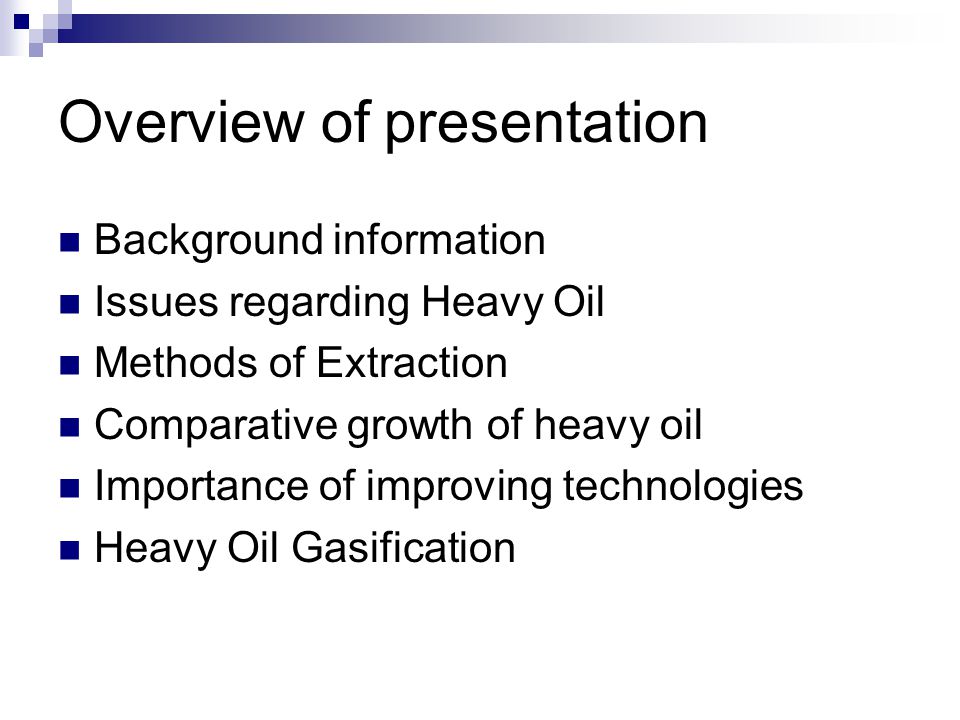 Overview of presentation

- Background information
- Issues regarding Heavy Oil
- Methods of Extraction
- Comparative growth of heavy oil
- Importance of improving technologies
- Heavy Oil Gasification